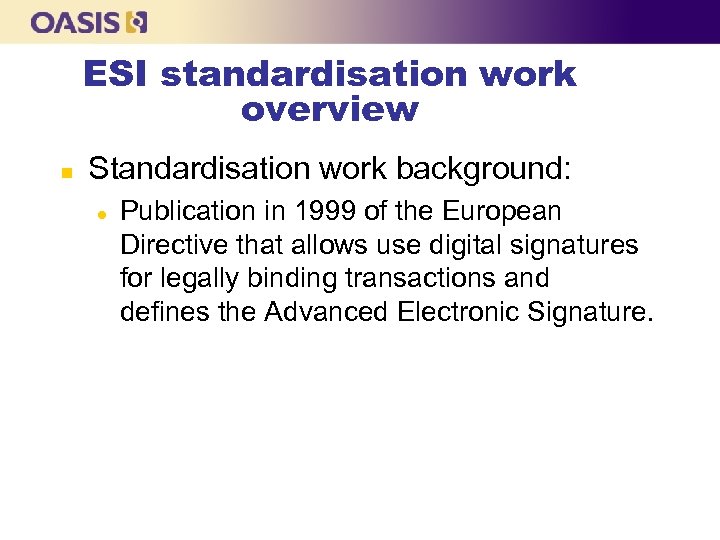 OASIS

ESI standardisation work overview

Standardisation work background:

Publication in 1999 of the European Directive that allows use digital signatures for legally binding transactions and defines the Advanced Electronic Signature.